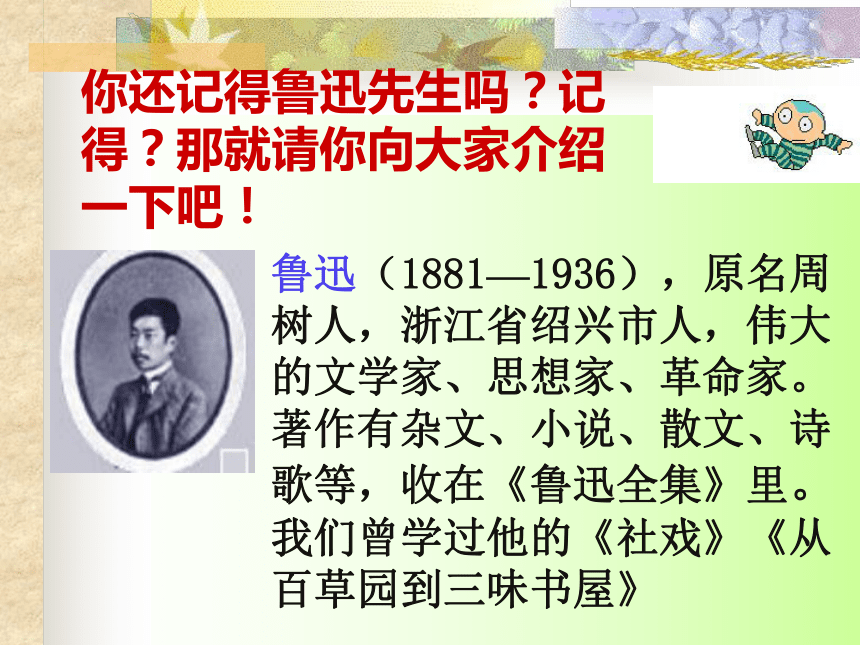 你还记得鲁迅先生吗？记得？那就请你向大家介绍一下吧！

鲁迅（1881—1936），原名周树人，浙江省绍兴市人，伟大的文学家、思想家、革命家。著作有杂文、小说、散文、诗歌等，收在《鲁迅全集》里。我们曾学过他的《社戏》《从百草园到三味书屋》